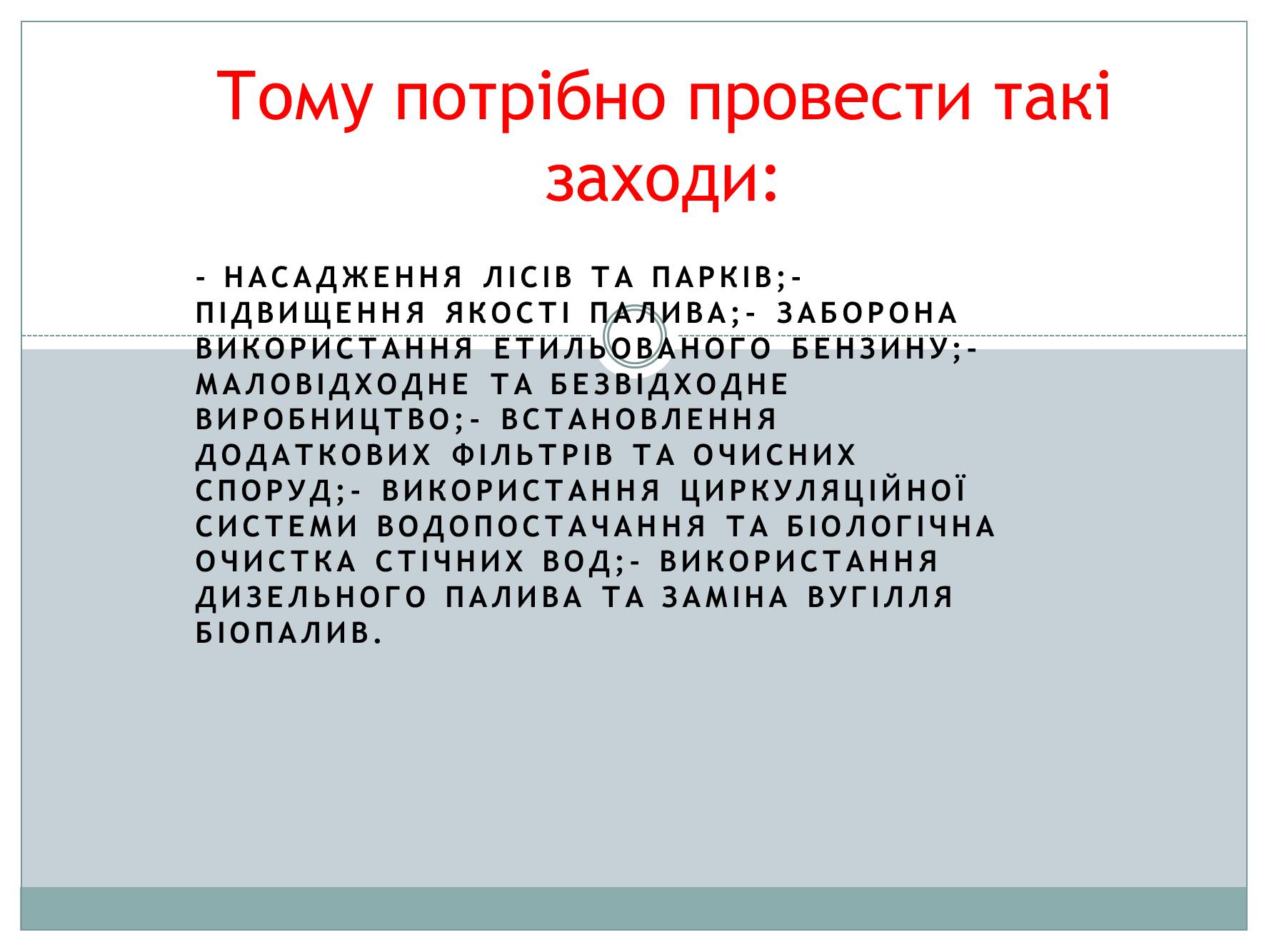 Тому потрібно провести такі заходи:

- НАСАДЖЕННЯ ЛІСІВ ТА ПАРКІВ;- ПІДВИЩЕННЯ ЯКОСТІ ПАЛИВА;- ЗАБОРОНА ВИКОРИСТАННЯ ЕТИЛЬОВАНОГО БЕНЗИНУ;- МАЛОВІДХОДНЕ ТА БЕЗВІДХОДНЕ ВИРОБНИЦТВО;- ВСТАНОВЛЕННЯ ДОДАТКОВИХ ФІЛЬТРІВ ТА ОЧИСНИХ СПОРУД;- ВИКОРИСТАННЯ ЦИРКУЛЯЦІЙНОЇ СИСТЕМИ ВОДОПОСТАЧАННЯ ТА БІОЛОГІЧНА ОЧИСТКА СТІЧНИХ ВОД;- ВИКОРИСТАННЯ ДИЗЕЛЬНОГО ПАЛИВА ТА ЗАМІНА ВУГІЛЛЯ БІОПАЛИВ.